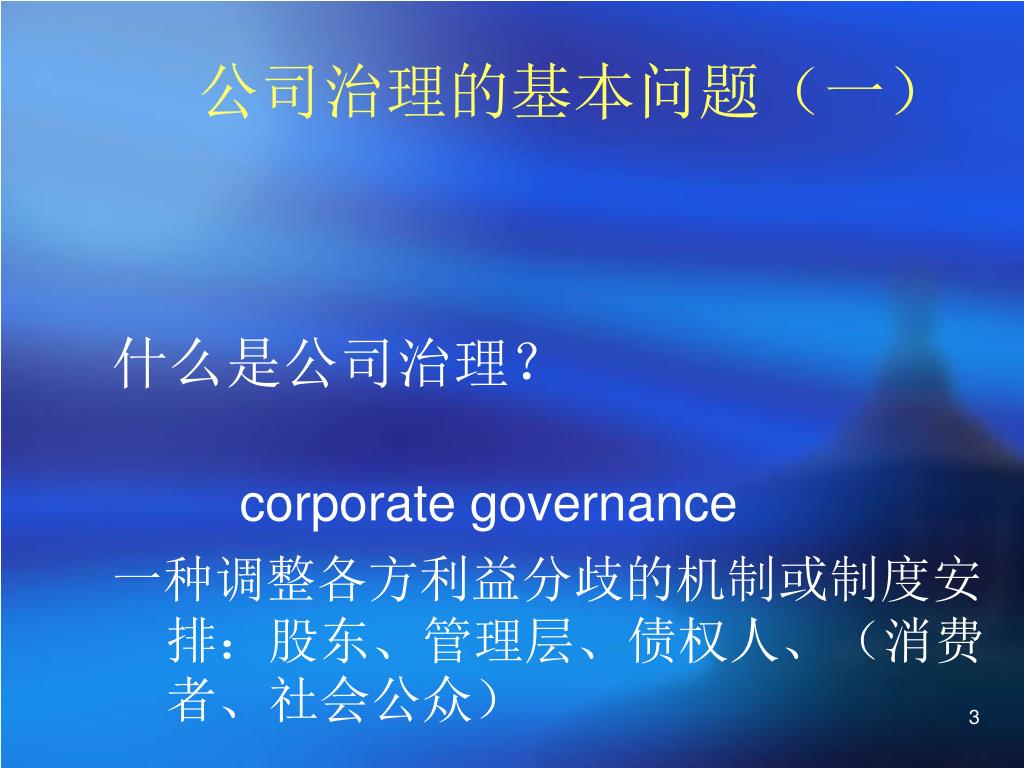 公司治理的基本问题（一）

什么是公司治理？

corporate governance

一种调整各方利益分歧的机制或制度安排：股东、管理层、债权人、（消费者、社会公众）

3